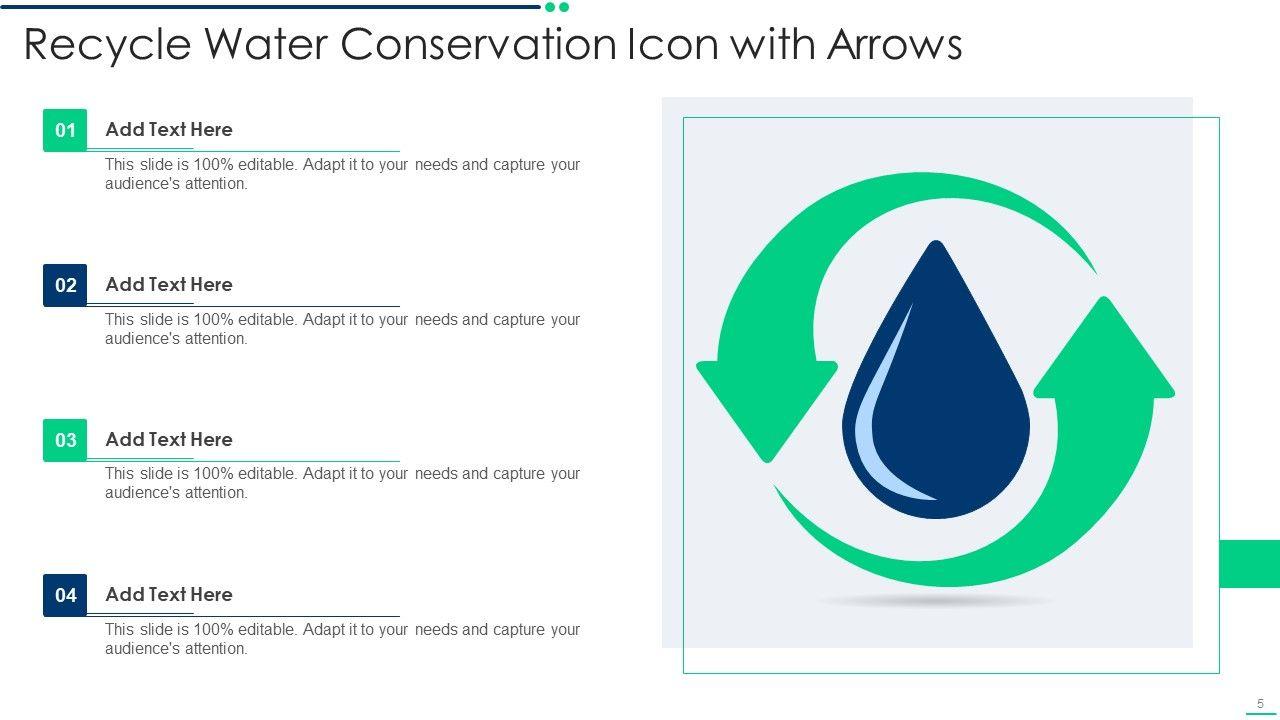 Recycle Water Conservation Icon with Arrows

01

Add Text Here

This slide is 100% editable. Adapt it to your needs and capture your audience's attention.

02

Add Text Here

This slide is 100% editable. Adapt it to your needs and capture your audience's attention.

03

Add Text Here

This slide is 100% editable. Adapt it to your needs and capture your audience's attention.

04

Add Text Here

This slide is 100% editable. Adapt it to your needs and capture your audience's attention.

5